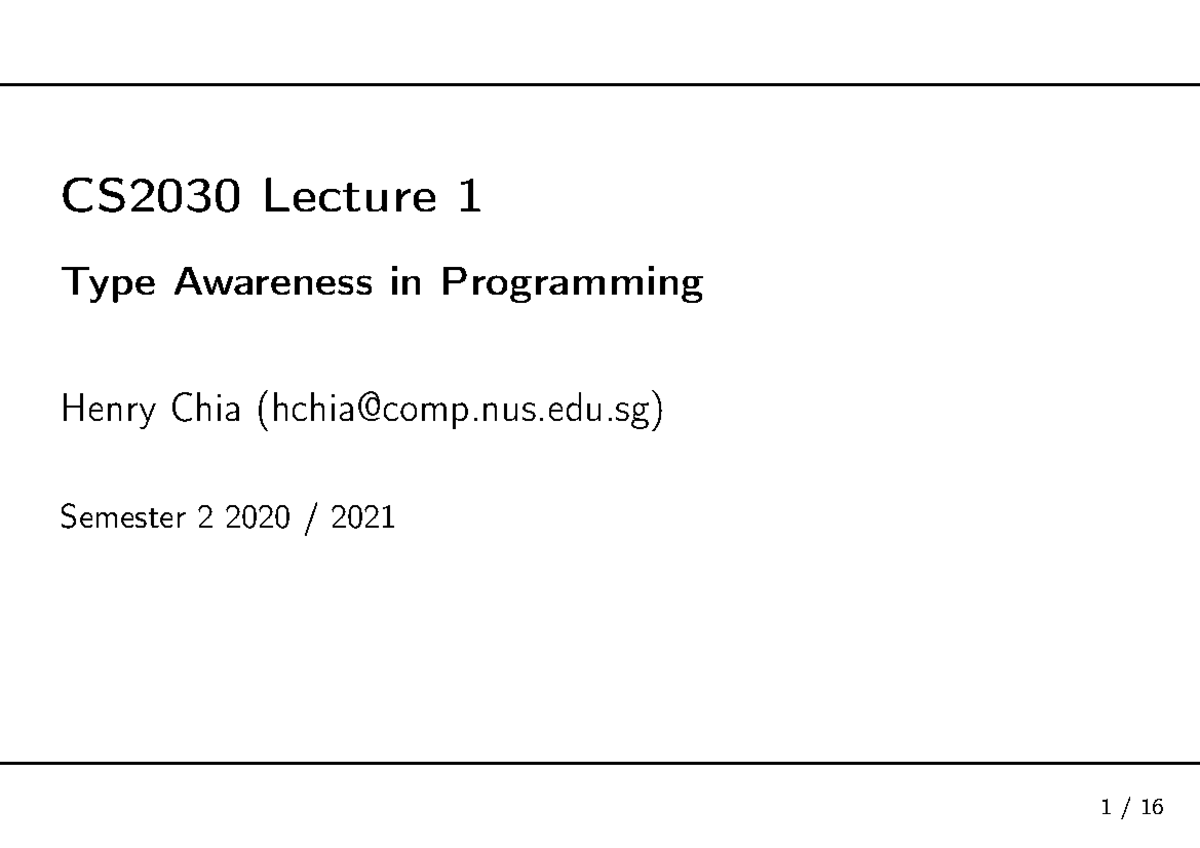 CS2030 Lecture 1

Type Awareness in Programming

Henry Chia (hchia@comp.nus.edu.sg)

Semester 2 2020 / 2021

1 / 16